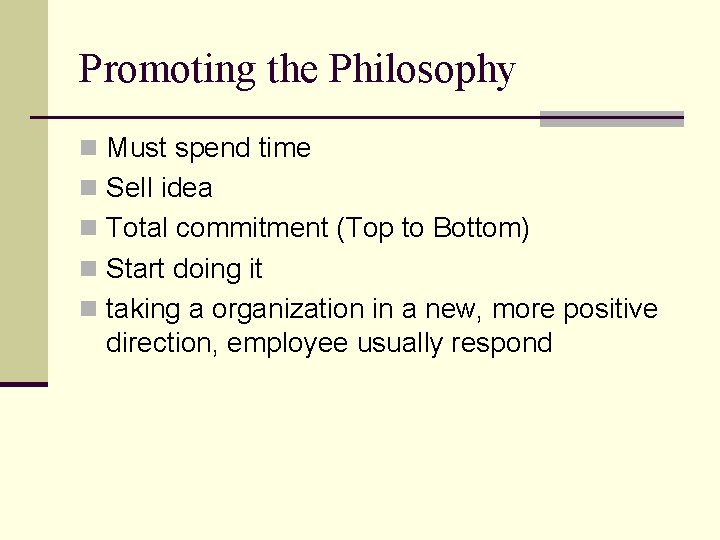 Promoting the Philosophy

- Must spend time
- Sell idea
- Total commitment (Top to Bottom)
- Start doing it
- taking a organization in a new, more positive direction, employee usually respond